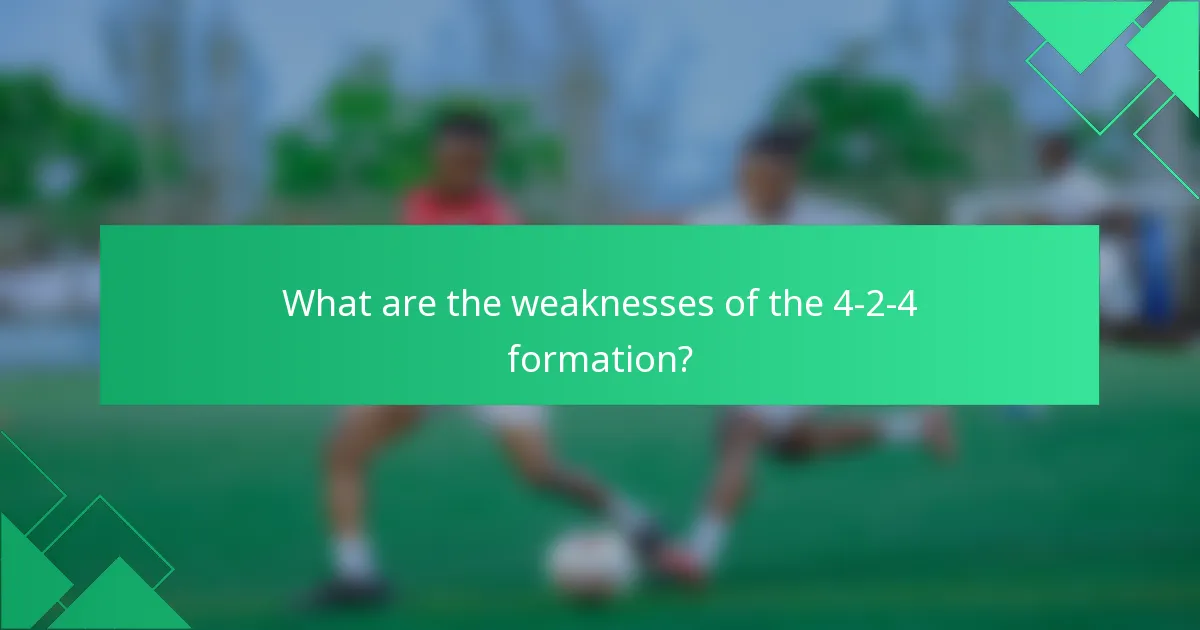 What are the weaknesses of the 4-2-4 formation?